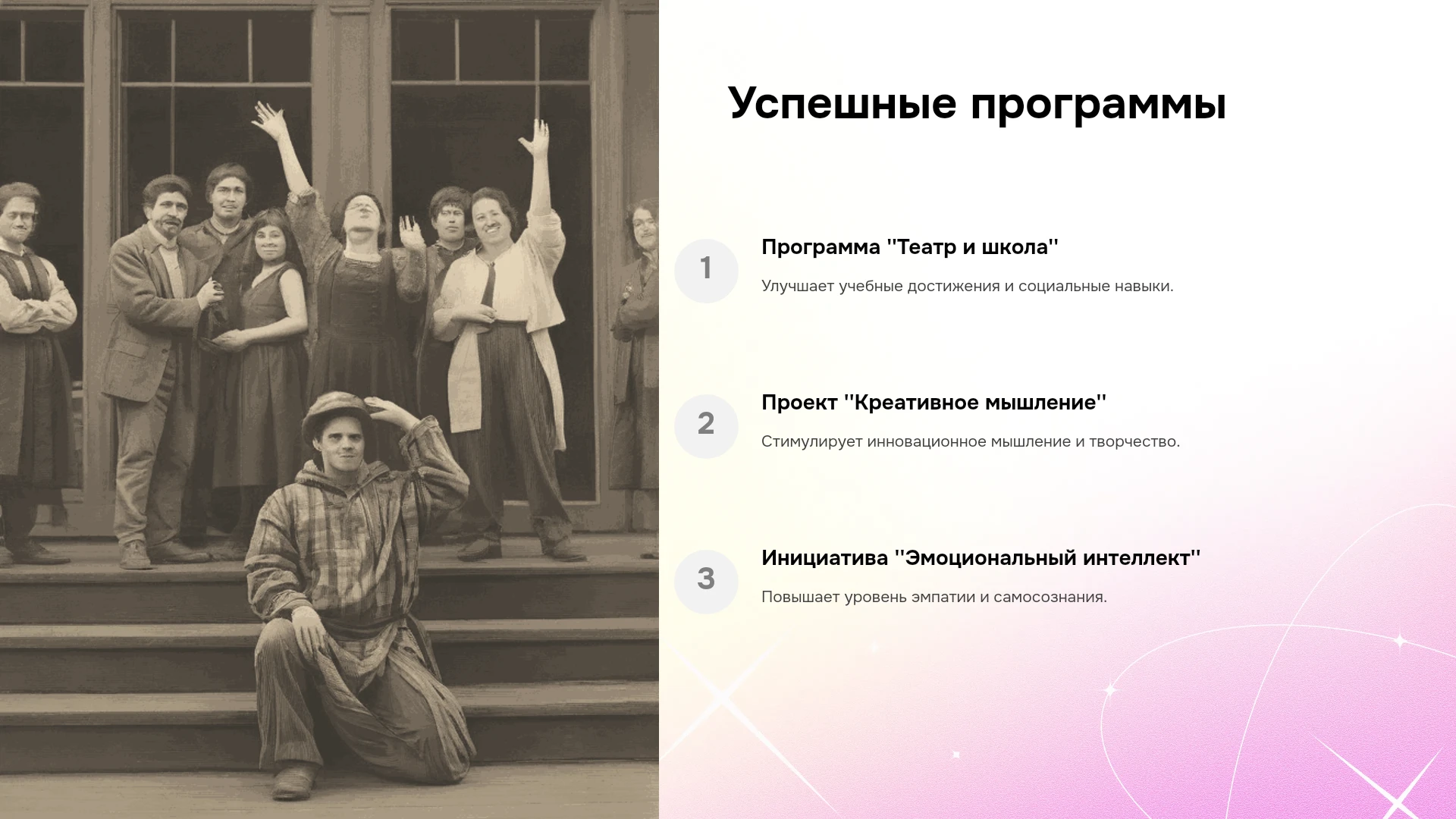 Успешные программы

1

Программа "Театр и школа"

Улучшает учебные достижения и социальные навыки.

2

Проект "Креативное мышление"

Стимулирует инновационное мышление и творчество.

3

Инициатива "Эмоциональный интеллект"

Повышает уровень эмпатии и самосознания.